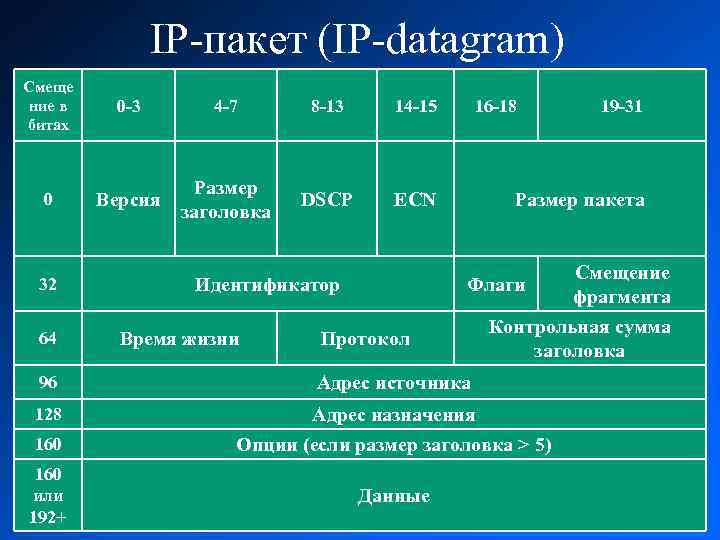 IP-пакет (IP-datagram)

| Смещение в битах | 0-3 | 4-7 | 8-13 | 14-15 | 16-18 | 19-31 |
|---|---|---|---|---|---|---|
| 0 | Версия | Размер заголовка | DSCP | ECN | Размер пакета | |
| 32 | Идентификатор | | | | Флаги | Смещение фрагмента |
| 64 | Время жизни | | Протокол | | Контрольная сумма заголовка | |
| 96 | Адрес источника | | | | | |
| 128 | Адрес назначения | | | | | |
| 160 | Опции (если размер заголовка > 5) | | | | | |
| 160 или 192+ | Данные | | | | | |